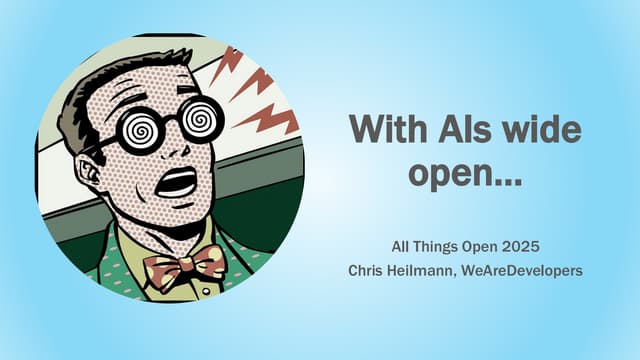 With AIs wide open...

All Things Open 2025

Chris Heilmann, WeAreDevelopers